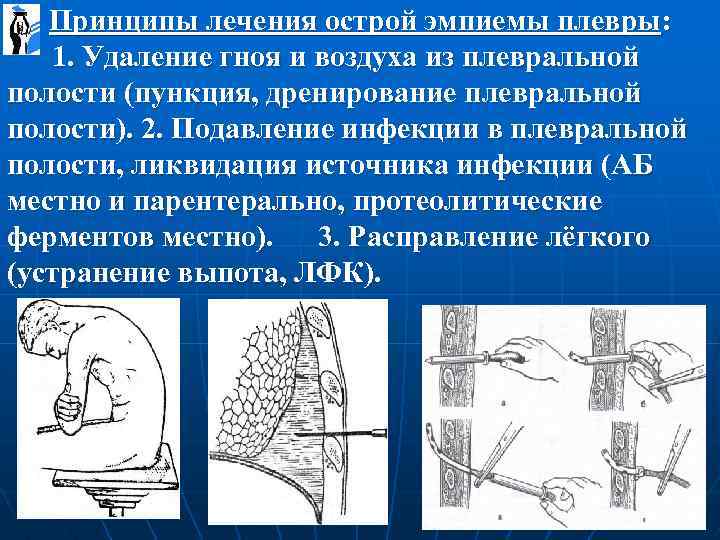 Принципы лечения острой эмпиемы плевры:
1. Удаление гноя и воздуха из плевральной полости (пункция, дренирование плевральной полости). 2. Подавление инфекции в плевральной полости, ликвидация источника инфекции (АБ местно и парентерально, протеолитические ферментов местно). 3. Расправление лёгкого (устранение выпота, ЛФК).